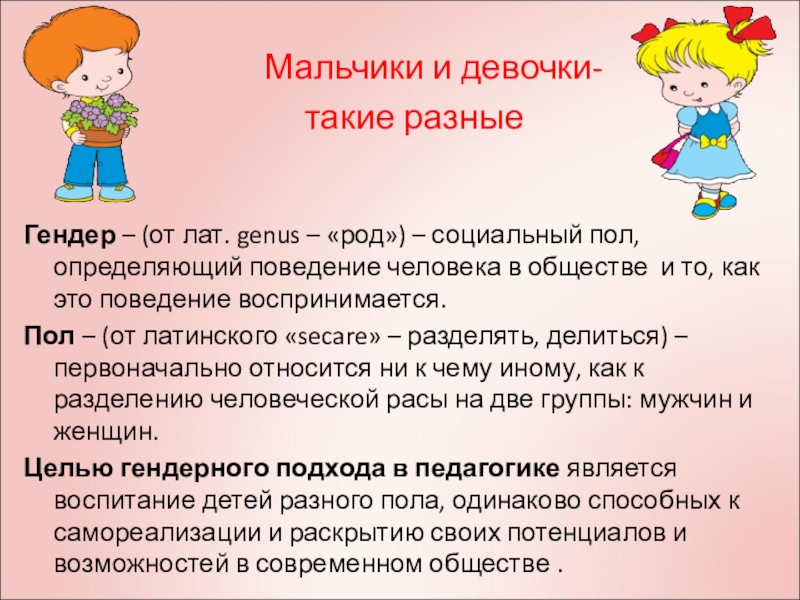 Мальчики и девочки-
такие разные

Гендер – (от лат. genus – «род») – социальный пол, определяющий поведение человека в обществе  и то, как это поведение воспринимается.

Пол – (от латинского «secare» – разделять, делиться) – первоначально относится ни к чему иному, как к разделению человеческой расы на две группы: мужчин и женщин.

Целью гендерного подхода в педагогике является воспитание детей разного пола, одинаково способных к самореализации и раскрытию своих потенциалов и возможностей в современном обществе .